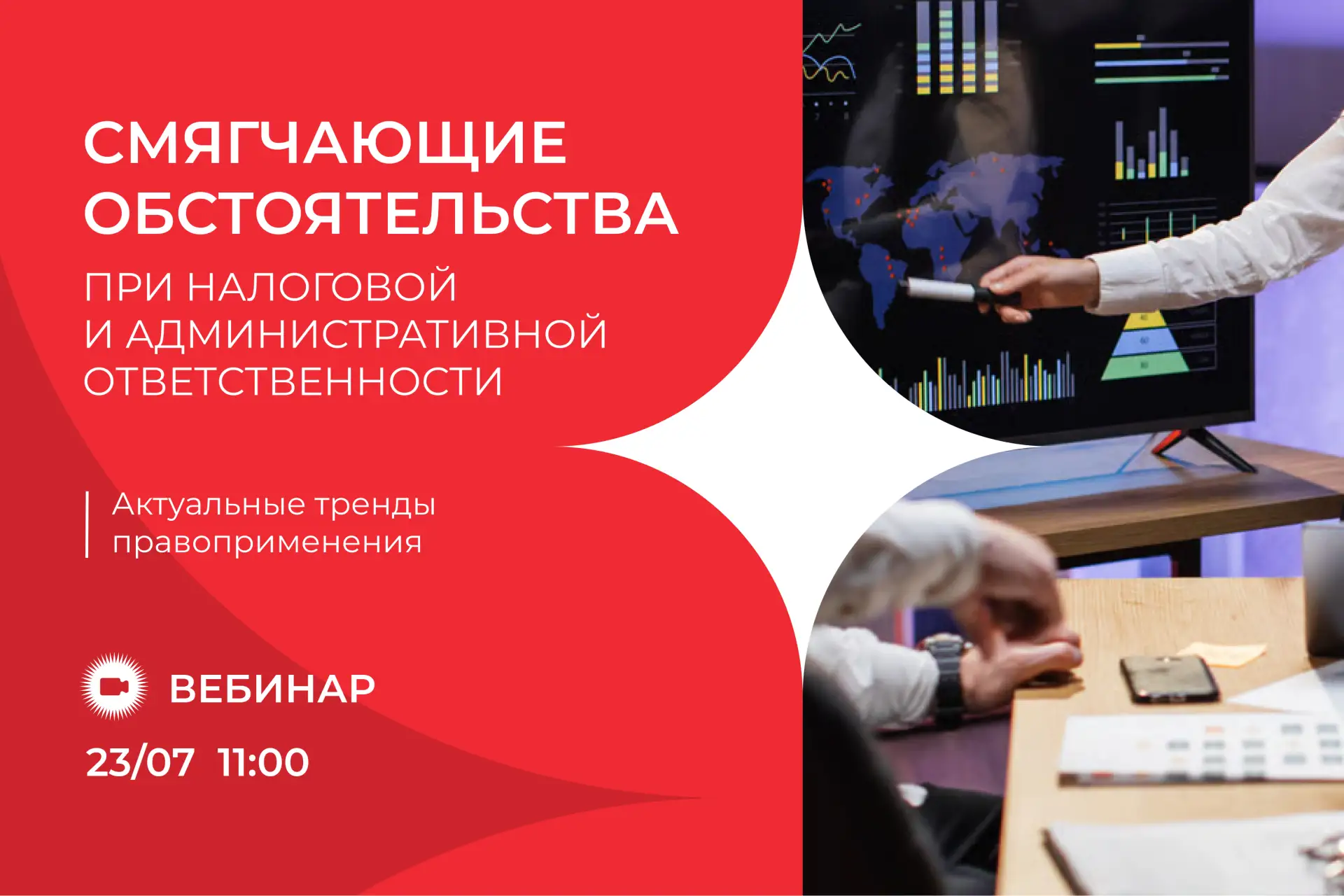 СМЯГЧАЮЩИЕ ОБСТОЯТЕЛЬСТВА

ПРИ НАЛОГОВОЙ И АДМИНИСТРАТИВНОЙ ОТВЕТСТВЕННОСТИ

Актуальные тренды правоприменения

ВЕБИНАР

23/07 11:00